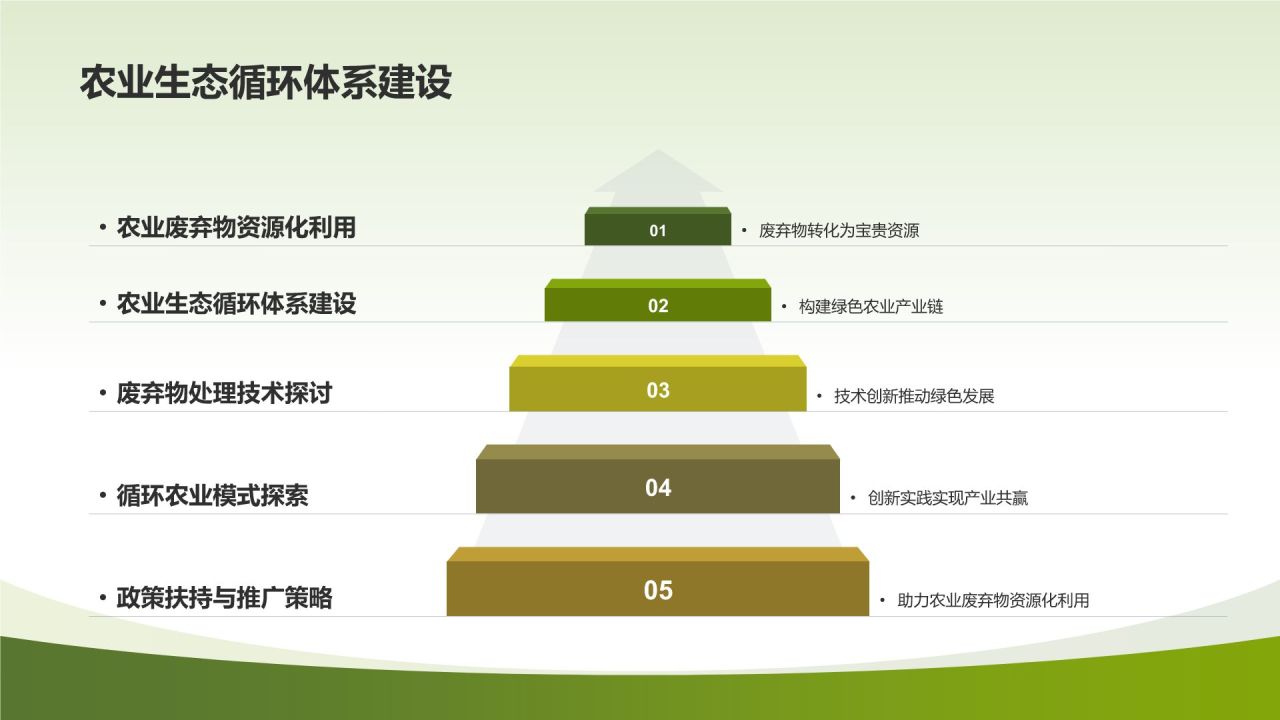 农业生态循环体系建设

• 农业废弃物资源化利用

01

• 废弃物转化为宝贵资源

• 农业生态循环体系建设

02

• 构建绿色农业产业链

• 废弃物处理技术探讨

03

• 技术创新推动绿色发展

• 循环农业模式探索

04

• 创新实践实现产业共赢

• 政策扶持与推广策略

05

• 助力农业废弃物资源化利用